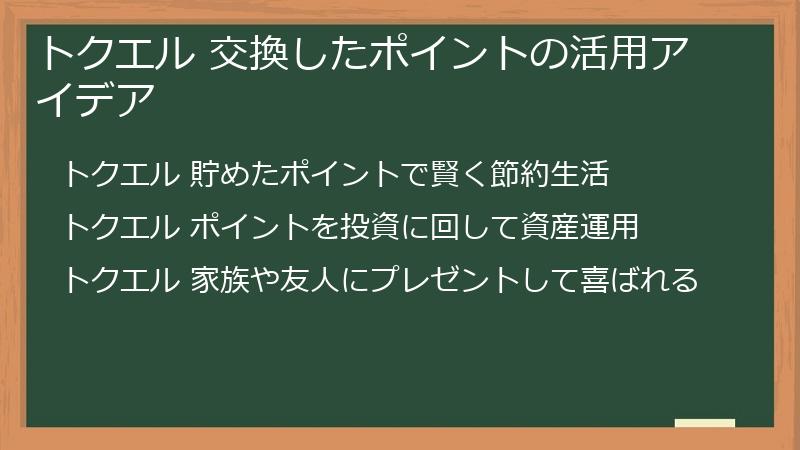 トクエル 交換したポイントの活用アイデア

トクエル 貯めたポイントで賢く節約生活

トクエル ポイントを投資に回して資産運用

トクエル 家族や友人にプレゼントして喜ばれる